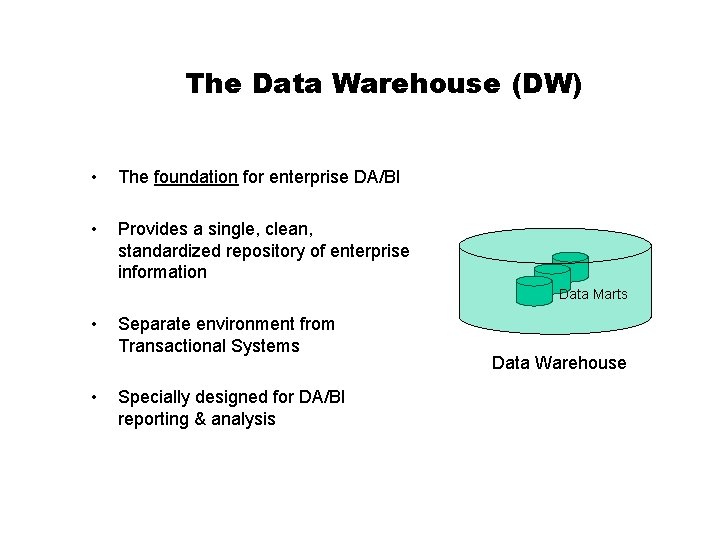 The Data Warehouse (DW)

• The foundation for enterprise DA/BI

• Provides a single, clean, standardized repository of enterprise information

• Separate environment from Transactional Systems

• Specially designed for DA/BI reporting & analysis

Data Marts

Data Warehouse